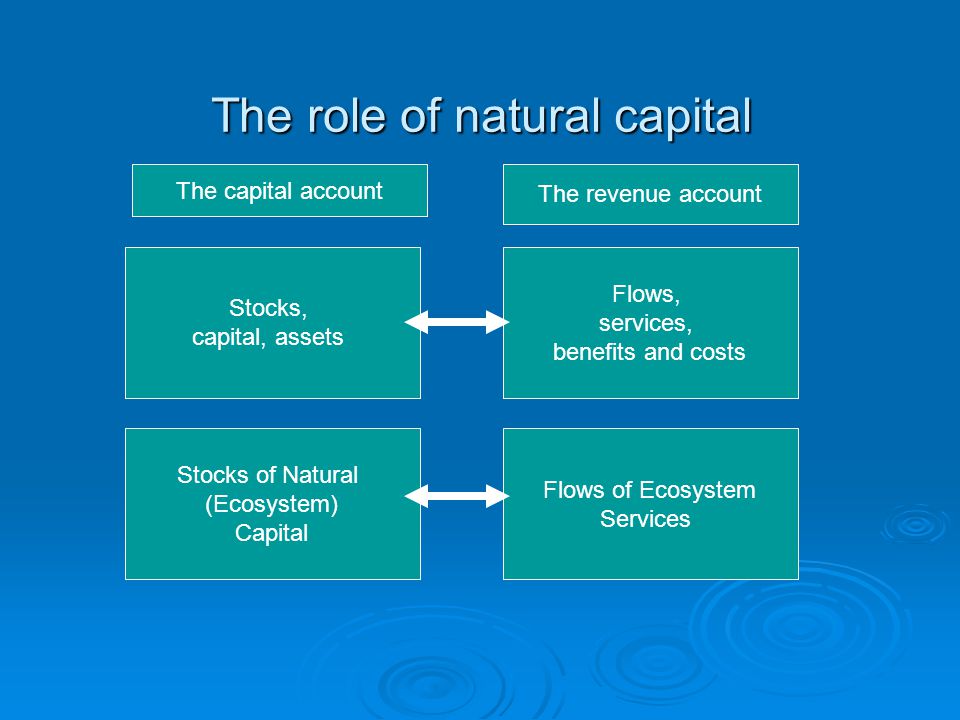 The role of natural capital

The capital account

The revenue account

Stocks,
capital, assets

Flows,
services,
benefits and costs

Stocks of Natural
(Ecosystem)
Capital

Flows of Ecosystem
Services